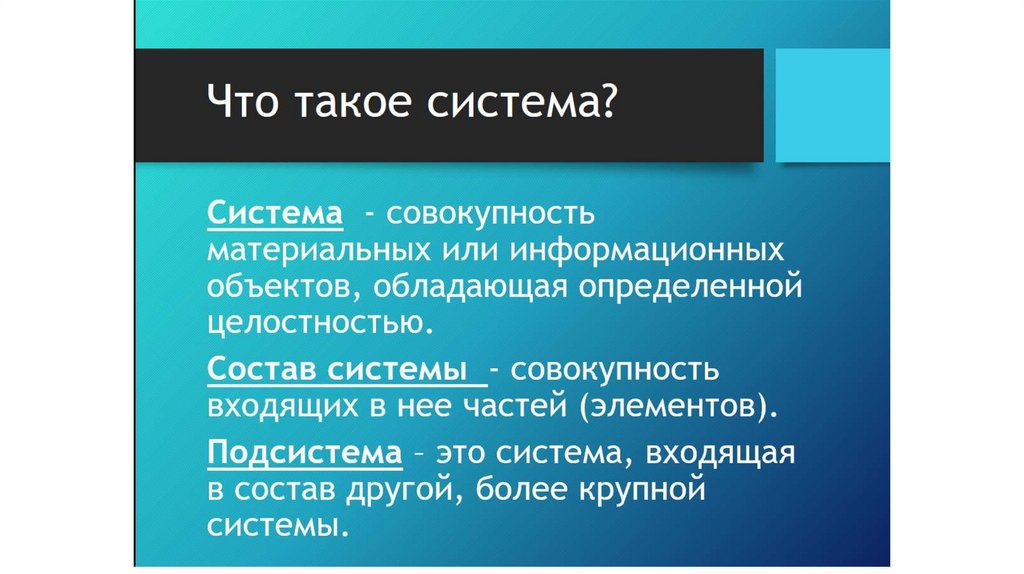 Что такое система?

Система - совокупность материальных или информационных объектов, обладающая определенной целостностью.

Состав системы - совокупность входящих в нее частей (элементов).

Подсистема – это система, входящая в состав другой, более крупной системы.